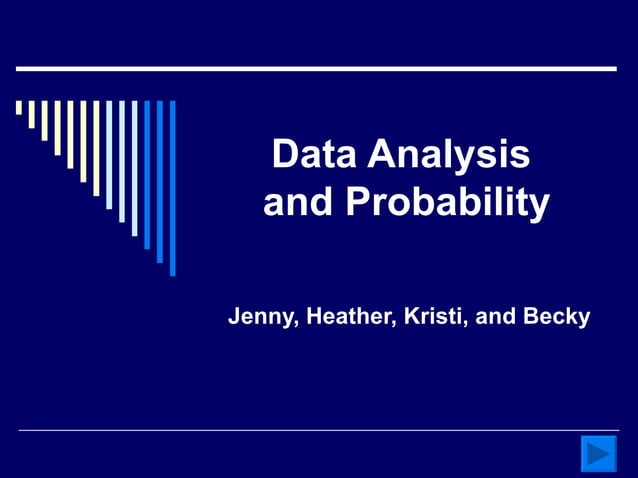 Data Analysis and Probability

Jenny, Heather, Kristi, and Becky